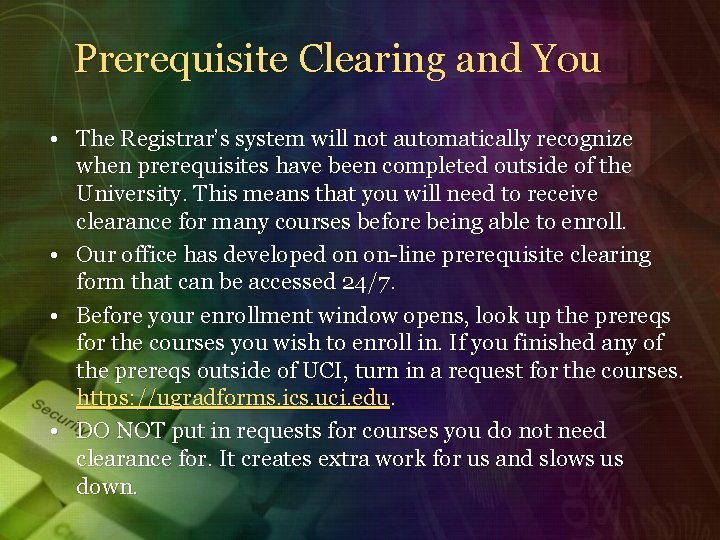 Prerequisite Clearing and You

• The Registrar's system will not automatically recognize when prerequisites have been completed outside of the University. This means that you will need to receive clearance for many courses before being able to enroll.
• Our office has developed on on-line prerequisite clearing form that can be accessed 24/7.
• Before your enrollment window opens, look up the prereqs for the courses you wish to enroll in. If you finished any of the prereqs outside of UCI, turn in a request for the courses. https://ugradforms.ics.uci.edu.
• DO NOT put in requests for courses you do not need clearance for. It creates extra work for us and slows us down.